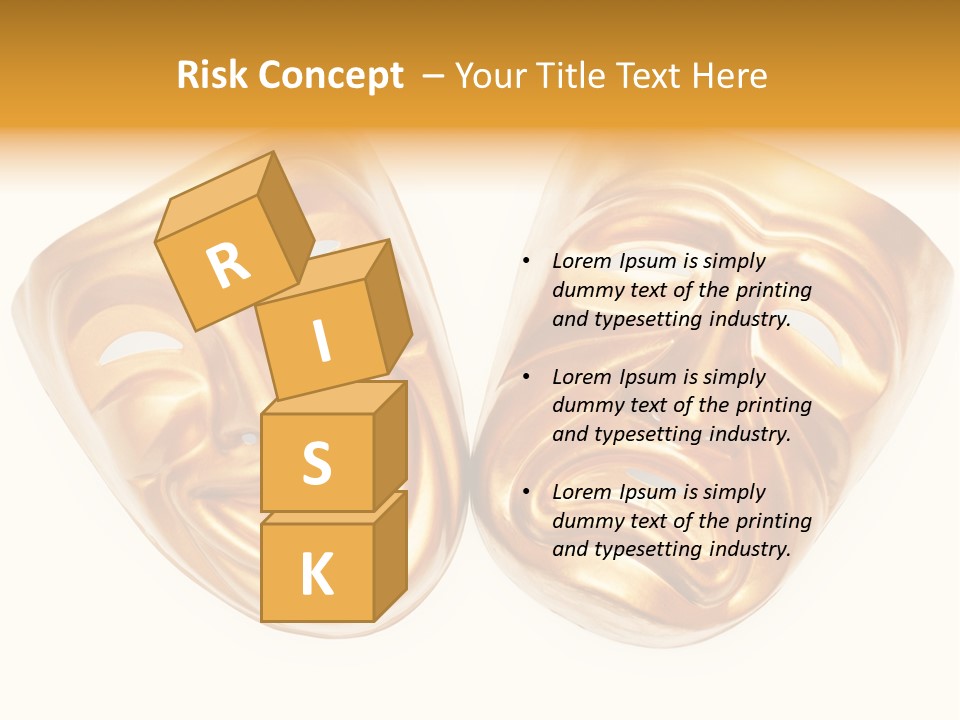 Risk Concept – Your Title Text Here

R
I
S
K

• Lorem Ipsum is simply dummy text of the printing and typesetting industry.

• Lorem Ipsum is simply dummy text of the printing and typesetting industry.

• Lorem Ipsum is simply dummy text of the printing and typesetting industry.